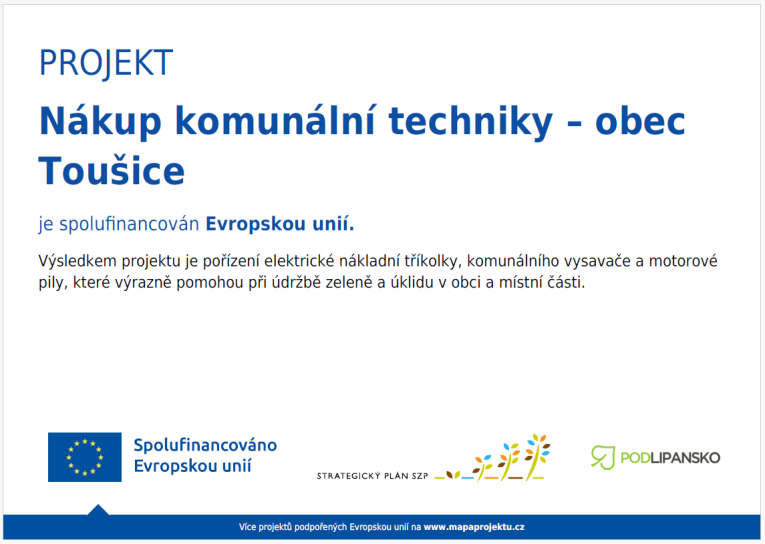 PROJEKT

Nákup komunální techniky – obec Toušice

je spolufinancován Evropskou unií.

Výsledkem projektu je pořízení elektrické nákladní tříkolky, komunálního vysavače a motorové pily, které výrazně pomohou při údržbě zeleně a úklidu v obci a místní části.

Spolufinancováno
Evropskou unií

STRATEGICKÝ PLÁN SZP

PODLIPANSKO

Více projektů podpořených Evropskou unií na www.mapaprojektu.cz